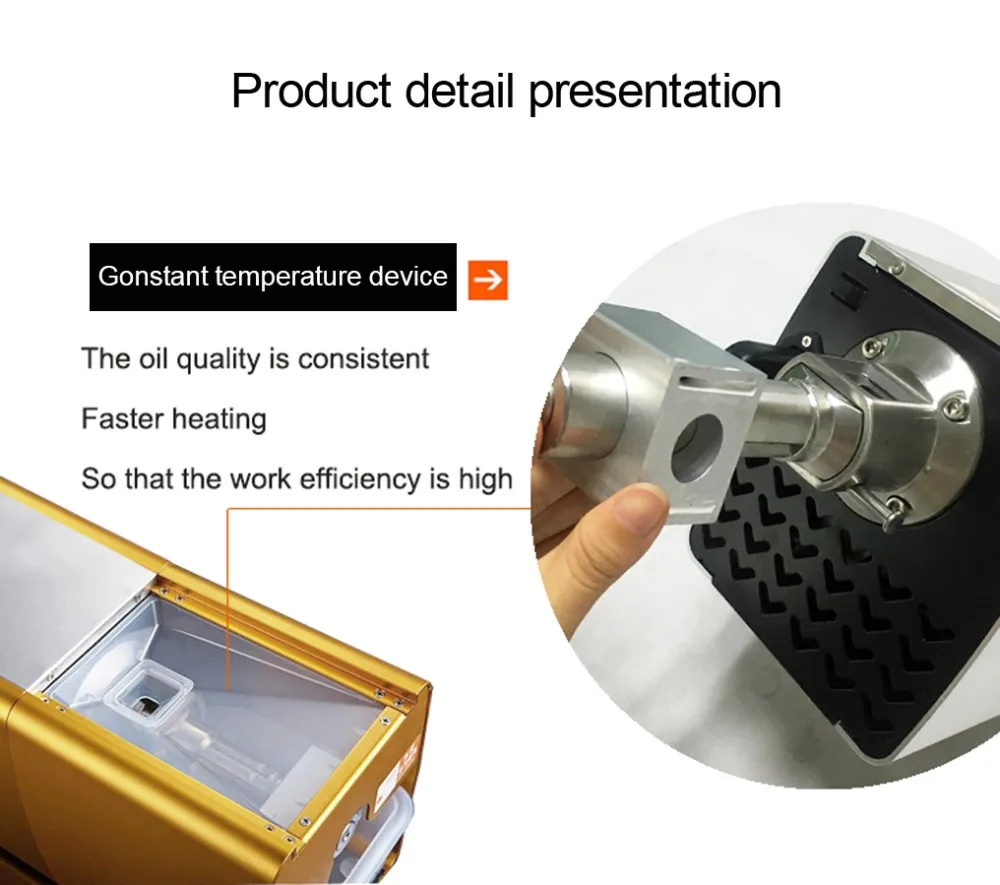 Product detail presentation

Gonstant temperature device

The oil quality is consistent

Faster heating

So that the work efficiency is high